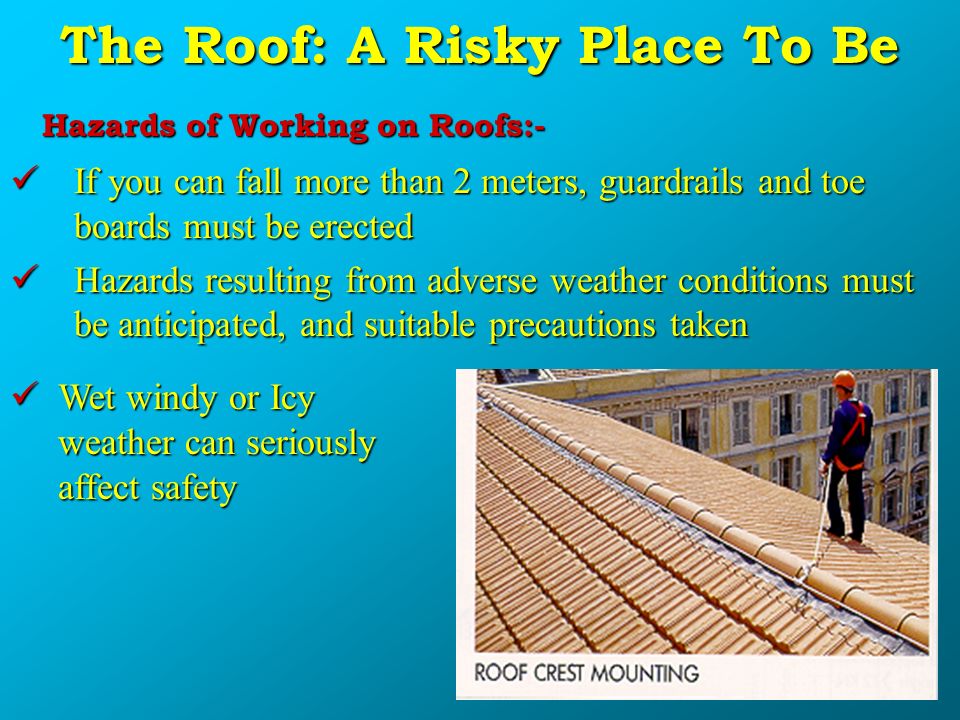 The Roof: A Risky Place To Be

Hazards of Working on Roofs:-

✓ If you can fall more than 2 meters, guardrails and toe boards must be erected

✓ Hazards resulting from adverse weather conditions must be anticipated, and suitable precautions taken

✓ Wet windy or Icy weather can seriously affect safety

ROOF CREST MOUNTING